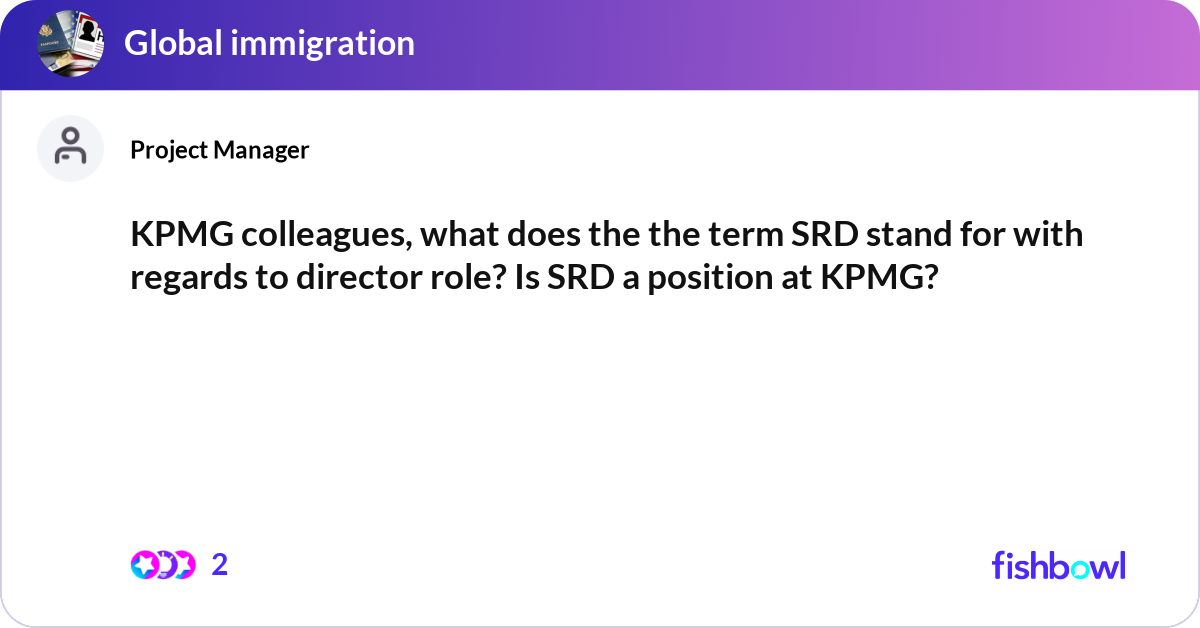 Global immigration

Project Manager

KPMG colleagues, what does the the term SRD stand for with regards to director role? Is SRD a position at KPMG?

2

fishbowl